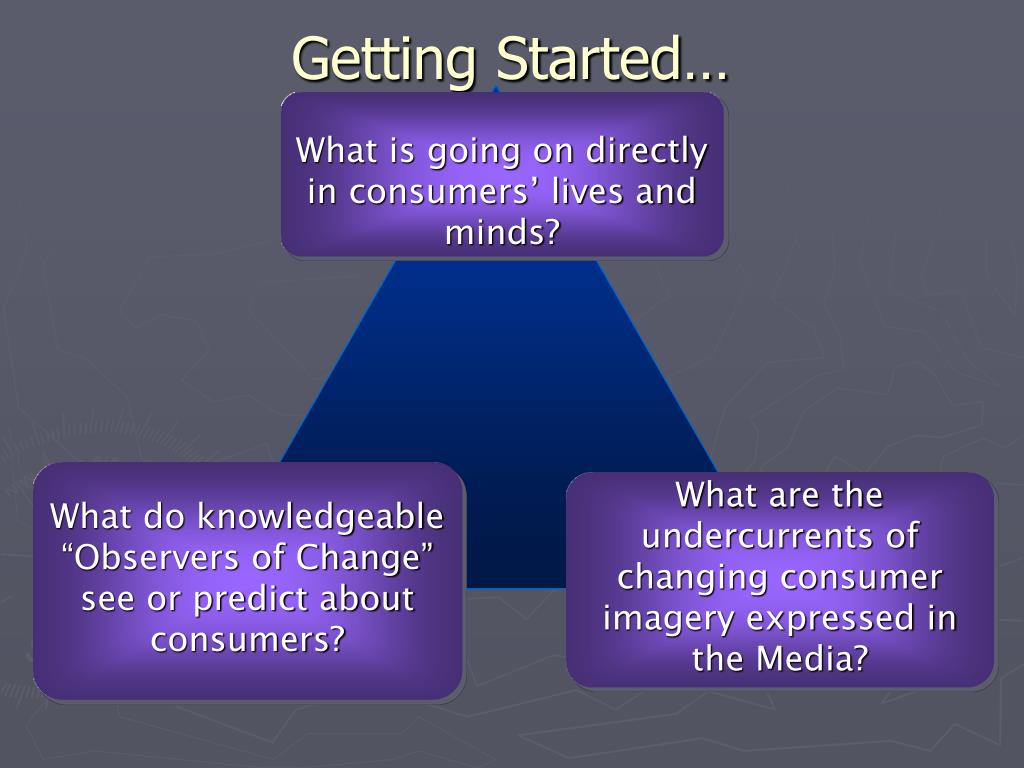 Getting Started…

What is going on directly in consumers’ lives and minds?

What do knowledgeable “Observers of Change” see or predict about consumers?

What are the undercurrents of changing consumer imagery expressed in the Media?